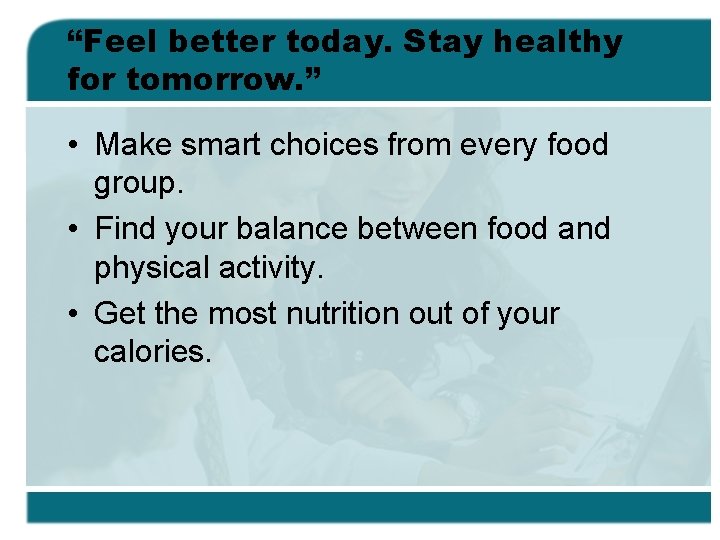 “Feel better today. Stay healthy for tomorrow.”

• Make smart choices from every food group.
• Find your balance between food and physical activity.
• Get the most nutrition out of your calories.